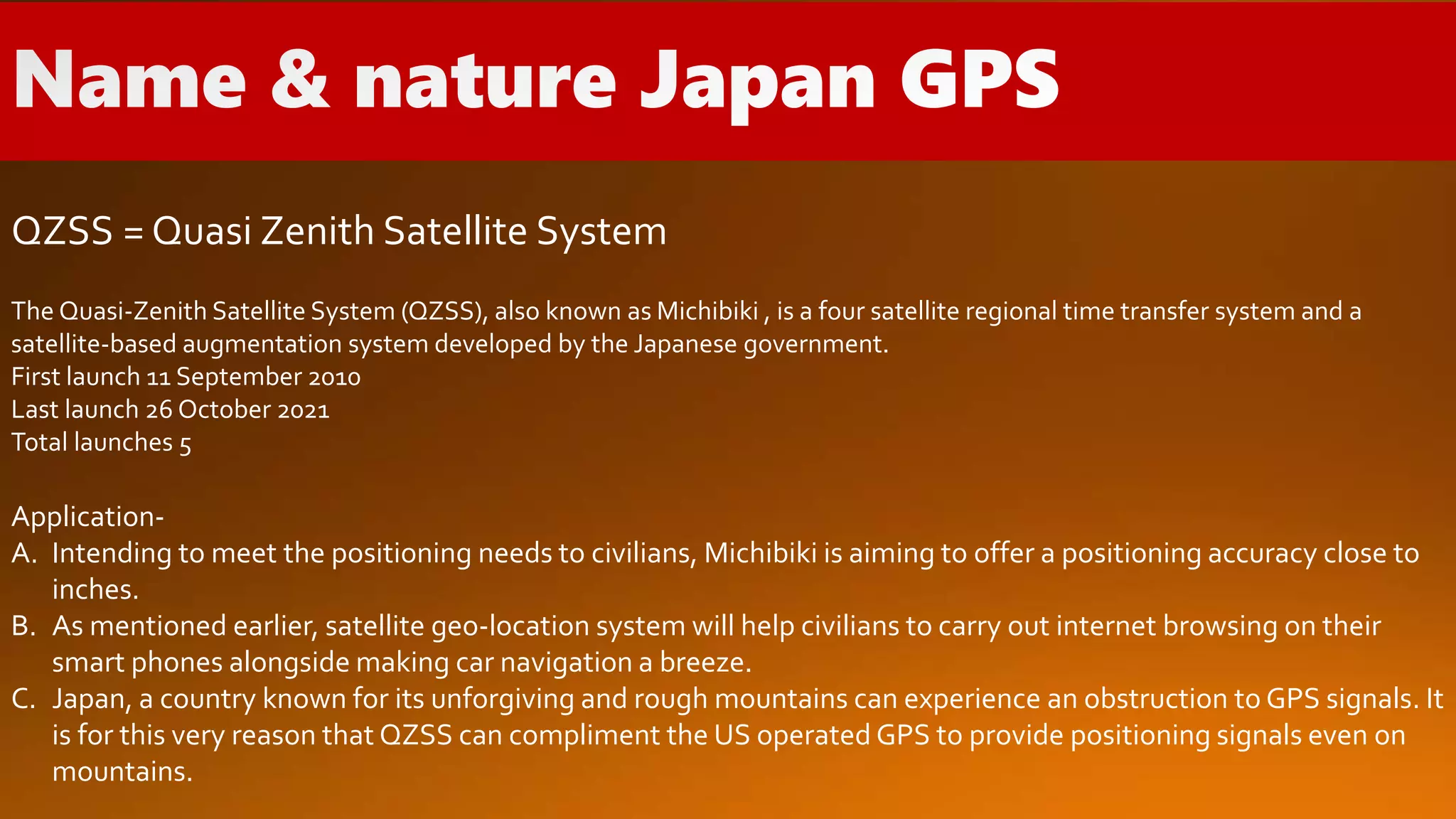 Name & nature Japan GPS

QZSS = Quasi Zenith Satellite System

The Quasi-Zenith Satellite System (QZSS), also known as Michibiki , is a four satellite regional time transfer system and a satellite-based augmentation system developed by the Japanese government.
First launch 11 September 2010
Last launch 26 October 2021
Total launches 5

Application-
A. Intending to meet the positioning needs to civilians, Michibiki is aiming to offer a positioning accuracy close to inches.
B. As mentioned earlier, satellite geo-location system will help civilians to carry out internet browsing on their smart phones alongside making car navigation a breeze.
C. Japan, a country known for its unforgiving and rough mountains can experience an obstruction to GPS signals. It is for this very reason that QZSS can compliment the US operated GPS to provide positioning signals even on mountains.